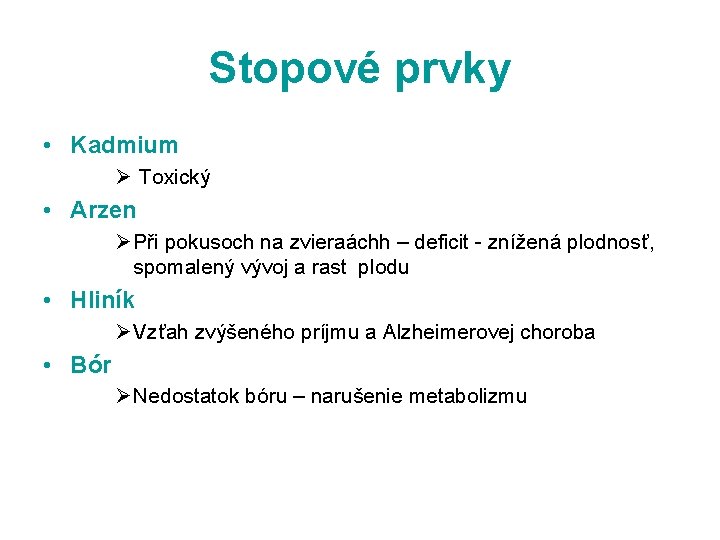 Stopové prvky

• Kadmium
  ➢ Toxický
• Arzen
  ➢ Při pokusoch na zvieraáchh – deficit - znížená plodnosť, spomalený vývoj a rast plodu
• Hliník
  ➢ Vzťah zvýšeného príjmu a Alzheimerovej choroba
• Bór
  ➢ Nedostatok bóru – narušenie metabolizmu